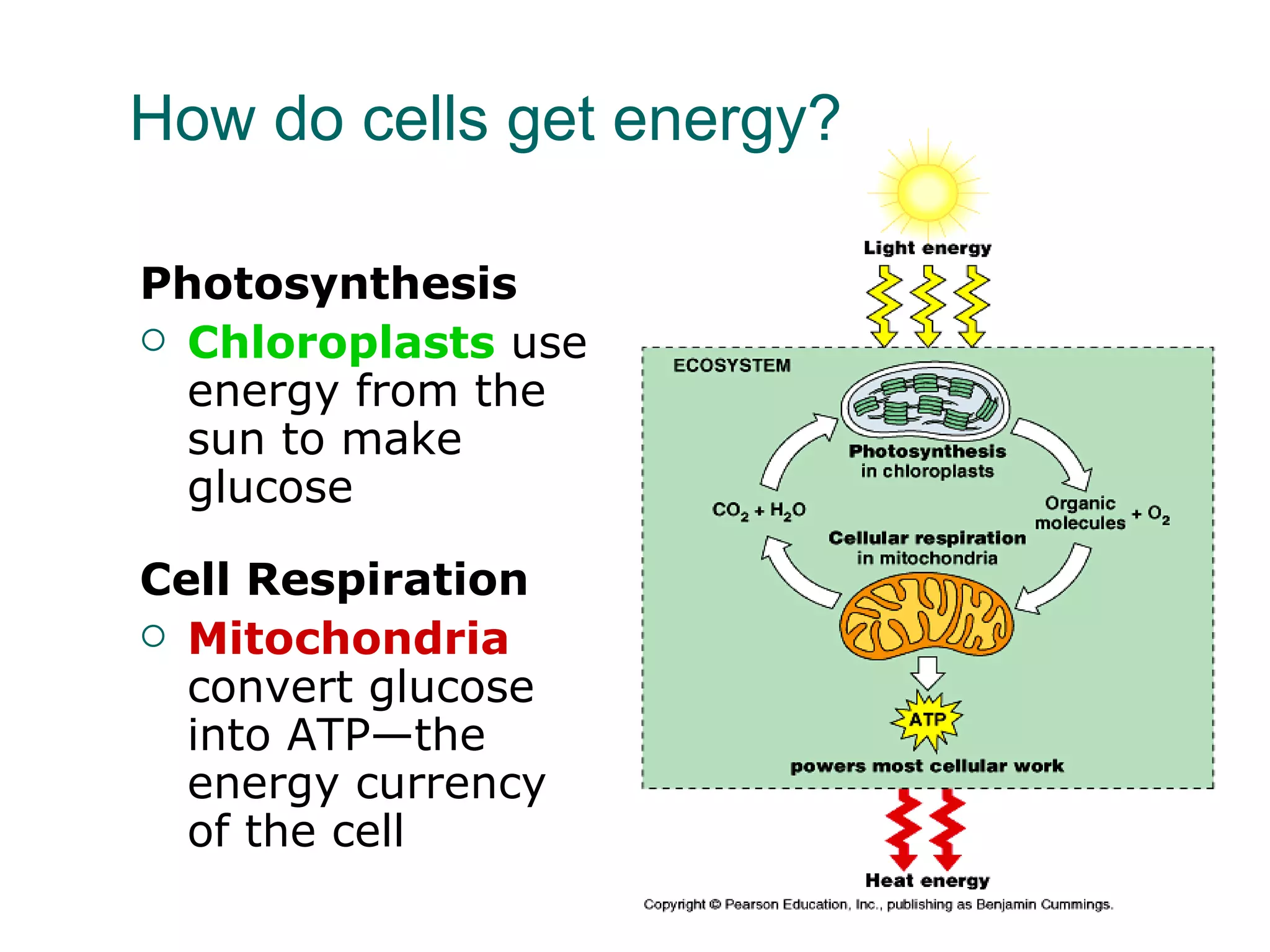 How do cells get energy?

Photosynthesis

○ Chloroplasts use energy from the sun to make glucose

Cell Respiration

○ Mitochondria convert glucose into ATP—the energy currency of the cell

Light energy

ECOSYSTEM

Photosynthesis in chloroplasts

$CO_2 + H_2O$

Organic molecules $+ O_2$

Cellular respiration in mitochondria

ATP

powers most cellular work

Heat energy

Copyright © Pearson Education, Inc., publishing as Benjamin Cummings.